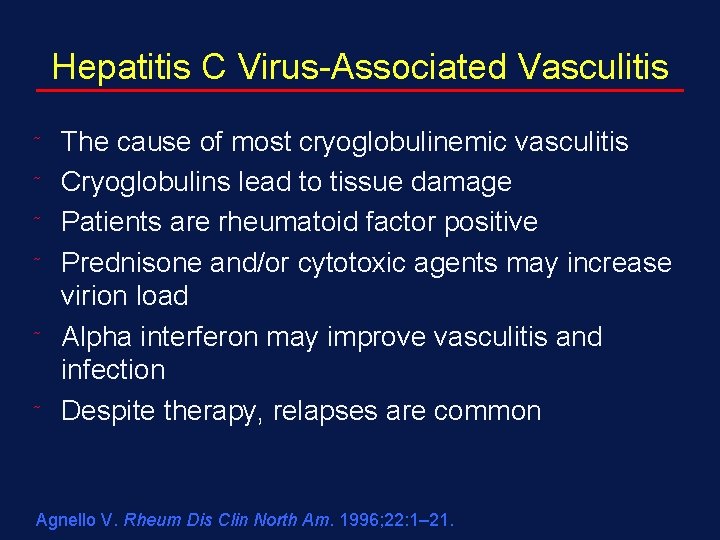 Hepatitis C Virus-Associated Vasculitis

˜ The cause of most cryoglobulinemic vasculitis
˜ Cryoglobulins lead to tissue damage
˜ Patients are rheumatoid factor positive
˜ Prednisone and/or cytotoxic agents may increase virion load
˜ Alpha interferon may improve vasculitis and infection
˜ Despite therapy, relapses are common

Agnello V. Rheum Dis Clin North Am. 1996;22:1–21.